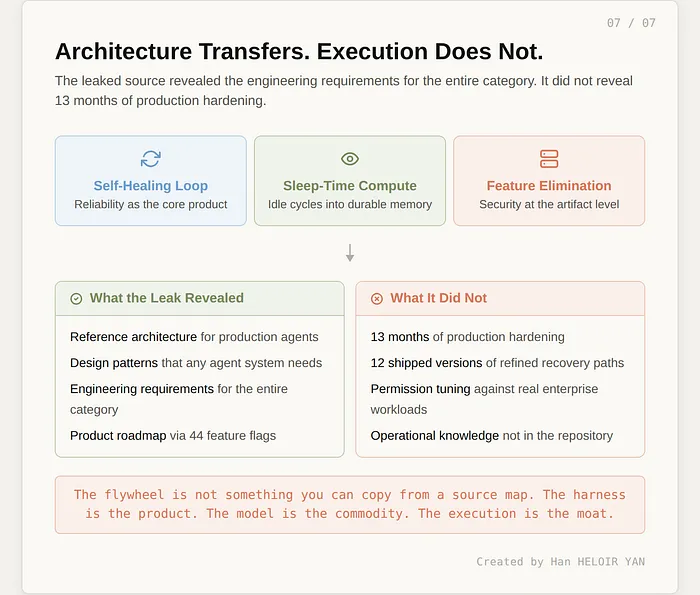 07 / 07

Architecture Transfers. Execution Does Not.

The leaked source revealed the engineering requirements for the entire category. It did not reveal 13 months of production hardening.

Self-Healing Loop
Reliability as the core product

Sleep-Time Compute
Idle cycles into durable memory

Feature Elimination
Security at the artifact level

What the Leak Revealed

Reference architecture for production agents

Design patterns that any agent system needs

Engineering requirements for the entire category

Product roadmap via 44 feature flags

What It Did Not

13 months of production hardening

12 shipped versions of refined recovery paths

Permission tuning against real enterprise workloads

Operational knowledge not in the repository

The flywheel is not something you can copy from a source map. The harness is the product. The model is the commodity. The execution is the moat.

Created by Han HELOIR YAN